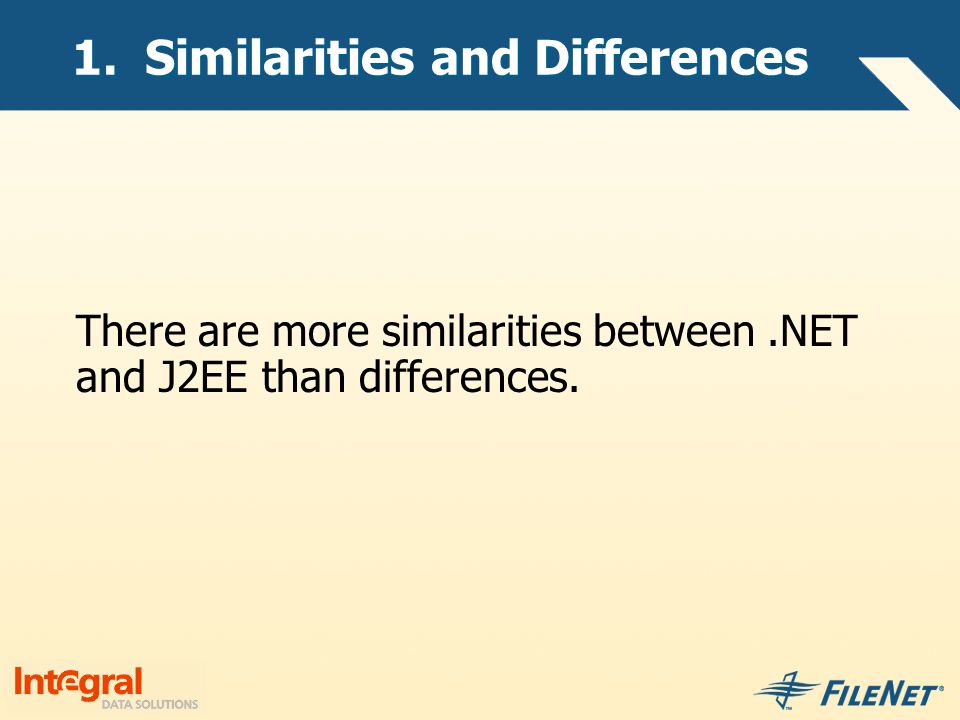 1. Similarities and Differences

There are more similarities between .NET and J2EE than differences.

Integral
DATA SOLUTIONS

FILENET®